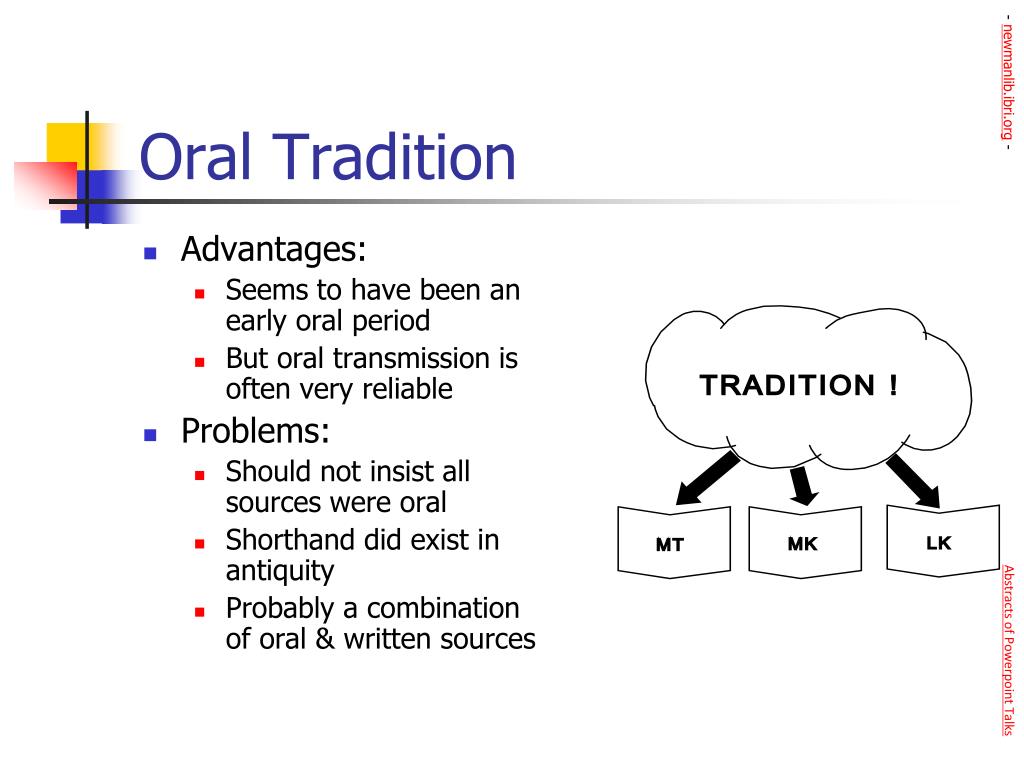 - newmanlib.ibri.org -

Oral Tradition

- Advantages:
  - Seems to have been an early oral period
  - But oral transmission is often very reliable
- Problems:
  - Should not insist all sources were oral
  - Shorthand did exist in antiquity
  - Probably a combination of oral & written sources

TRADITION !

MT

MK

LK

Abstracts of Powerpoint Talks